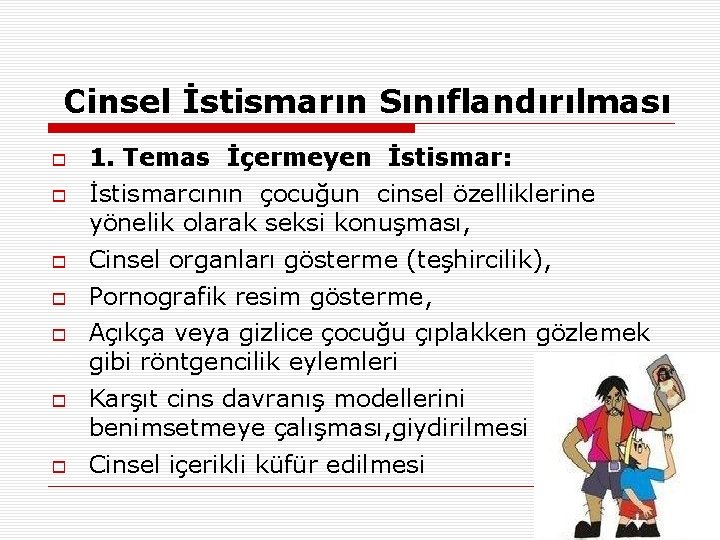 Cinsel İstismarın Sınıflandırılması

1. Temas İçermeyen İstismar:

İstismarcının çocuğun cinsel özelliklerine yönelik olarak seksi konuşması,

Cinsel organları gösterme (teşhircilik),

Pornografik resim gösterme,

Açıkça veya gizlice çocuğu çıplakken gözlemek gibi röntgencilik eylemleri

Karşıt cins davranış modellerini benimsetmeye çalışması,giydirilmesi

Cinsel içerikli küfür edilmesi